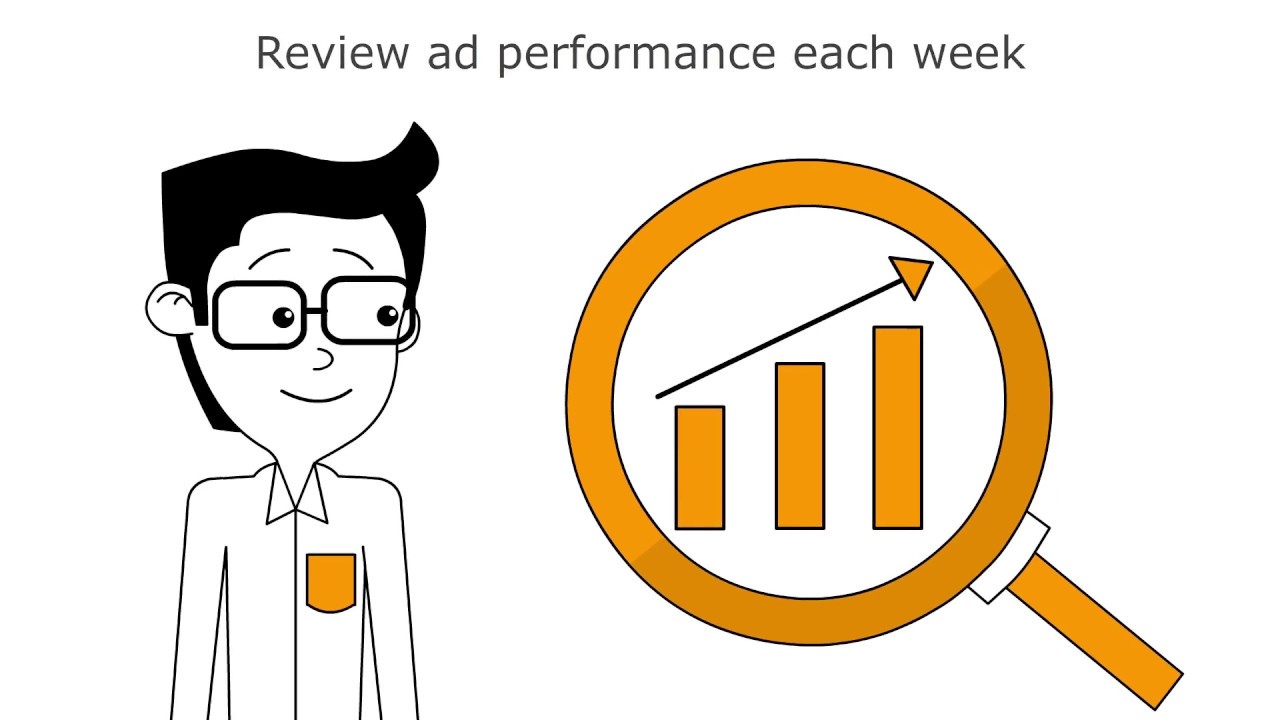 Review ad performance each week